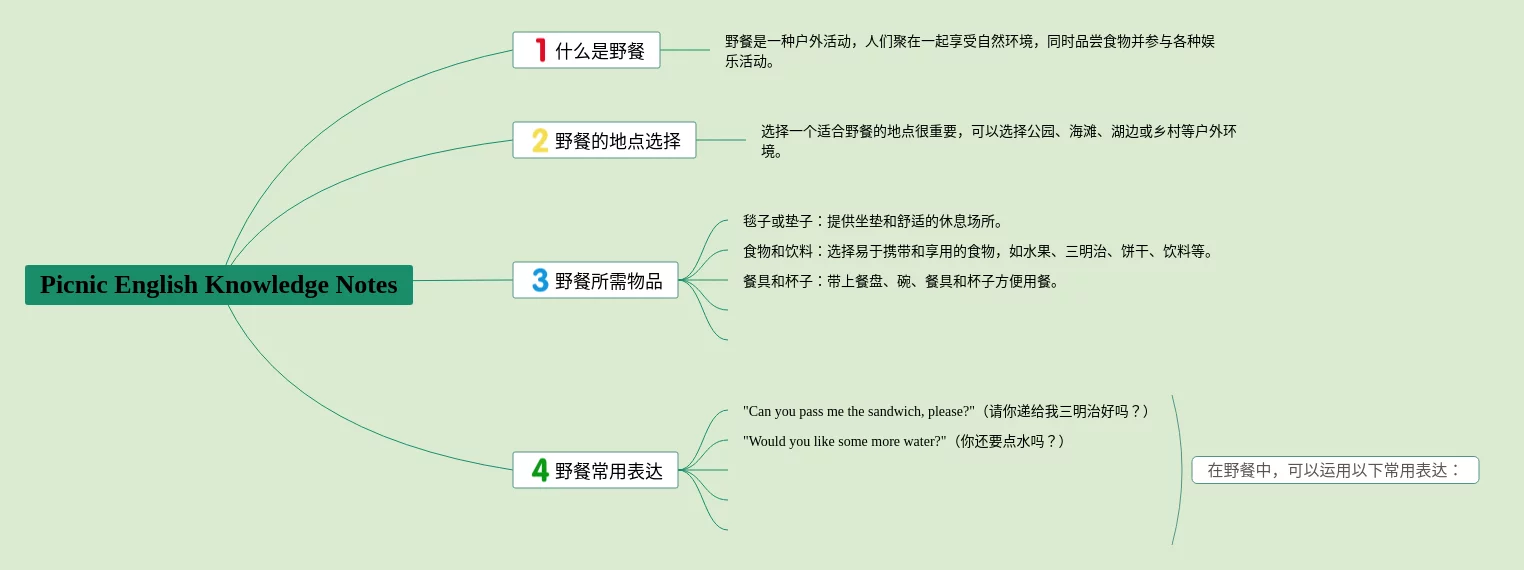 Picnic English Knowledge Notes

1 什么是野餐

野餐是一种户外活动，人们聚在一起享受自然环境，同时品尝食物并参与各种娱乐活动。

2 野餐的地点选择

选择一个适合野餐的地点很重要，可以选择公园、海滩、湖边或乡村等户外环境。

3 野餐所需物品

毯子或垫子：提供坐垫和舒适的休息场所。

食物和饮料：选择易于携带和享用的食物，如水果、三明治、饼干、饮料等。

餐具和杯子：带上餐盘、碗、餐具和杯子方便用餐。

4 野餐常用表达

"Can you pass me the sandwich, please?"（请你递给我三明治好吗？）

"Would you like some more water?"（你还要点水吗？）

在野餐中，可以运用以下常用表达：